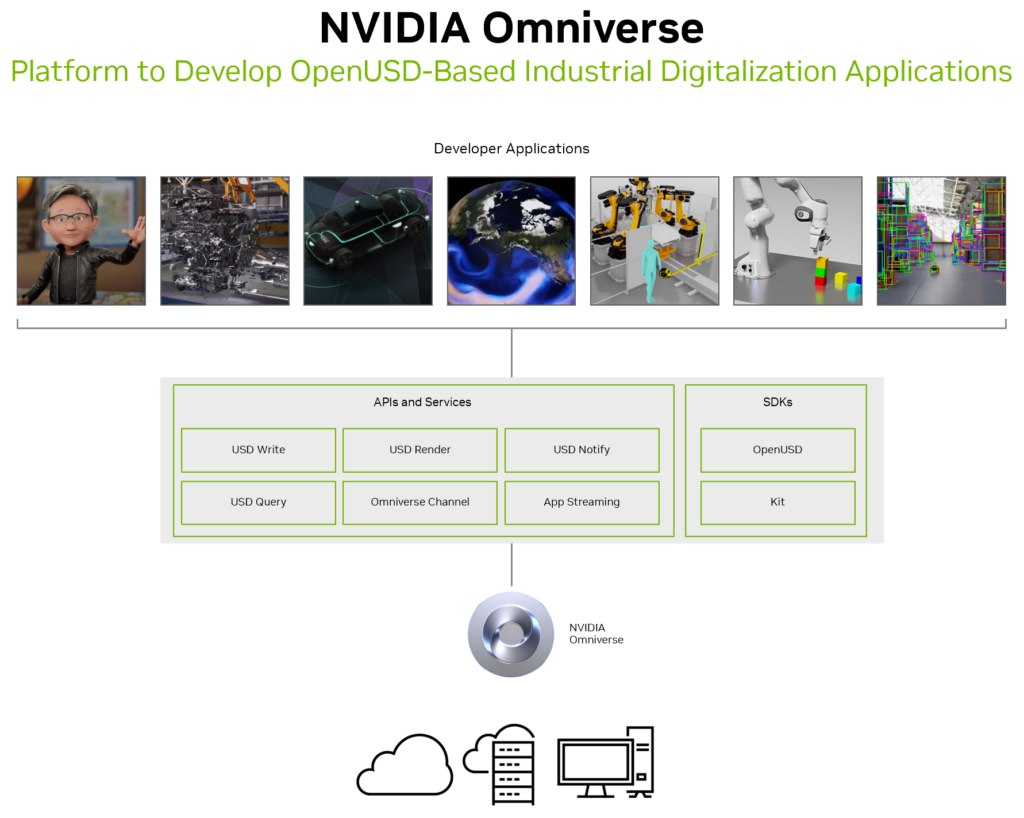 NVIDIA Omniverse

Platform to Develop OpenUSD-Based Industrial Digitalization Applications

Developer Applications

APIs and Services

USD Write

USD Render

USD Notify

USD Query

Omniverse Channel

App Streaming

SDKs

OpenUSD

Kit

NVIDIA Omniverse